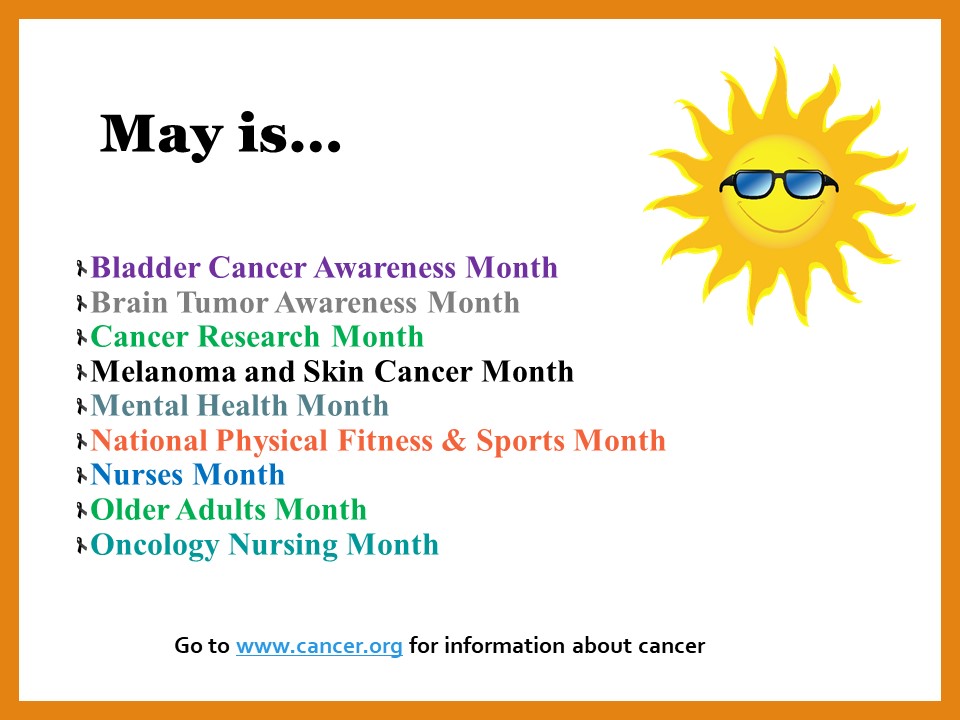 May is…

Bladder Cancer Awareness Month
Brain Tumor Awareness Month
Cancer Research Month
Melanoma and Skin Cancer Month
Mental Health Month
National Physical Fitness & Sports Month
Nurses Month
Older Adults Month
Oncology Nursing Month

Go to www.cancer.org for information about cancer